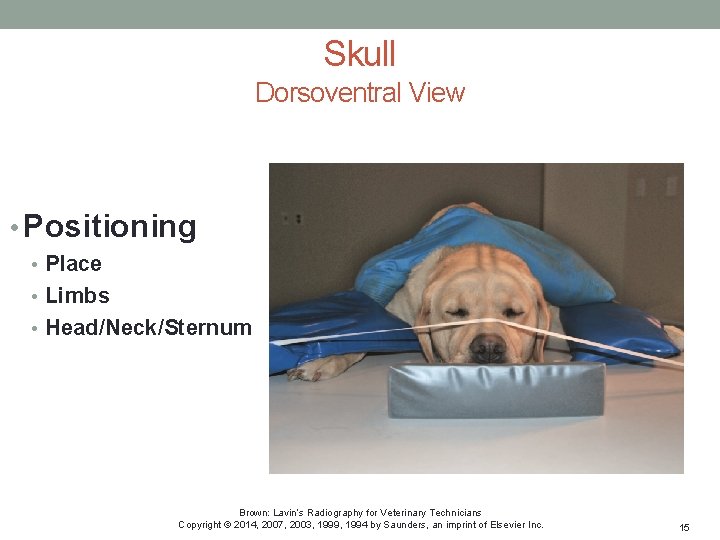 Skull
Dorsoventral View

• Positioning
• Place
• Limbs
• Head/Neck/Sternum

Brown: Lavin's Radiography for Veterinary Technicians
Copyright © 2014, 2007, 2003, 1999, 1994 by Saunders, an imprint of Elsevier Inc.

15